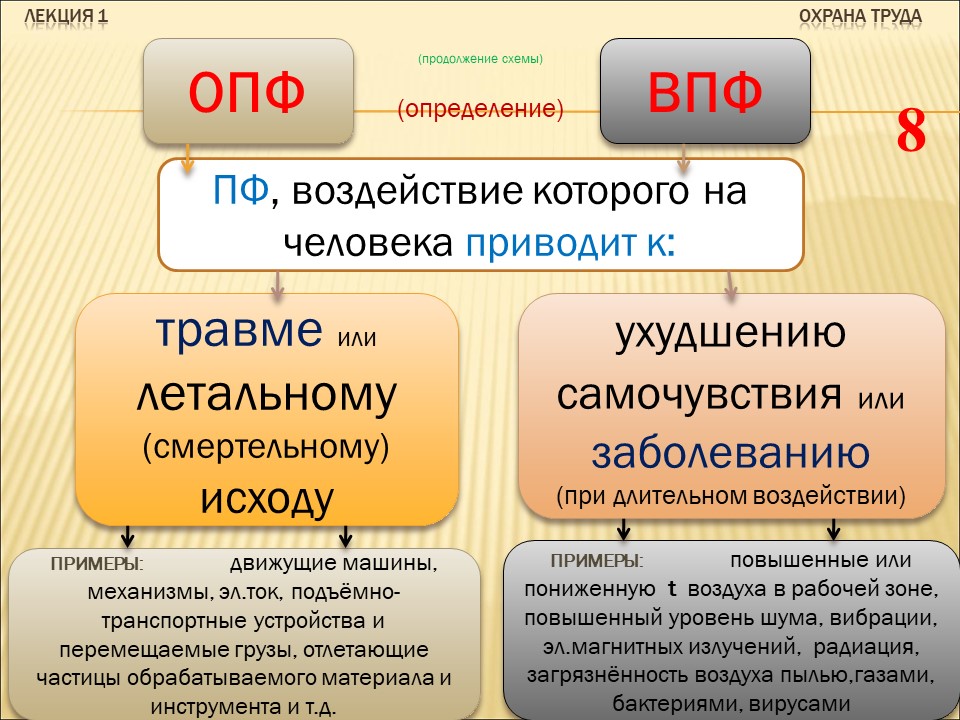 ЛЕКЦИЯ 1

ОХРАНА ТРУДА

ОПФ

(продолжение схемы)

(определение)

ВПФ

8

ПФ, воздействие которого на человека приводит к:

травме или летальному (смертельному) исходу

ухудшению самочувствия или заболеванию (при длительном воздействии)

ПРИМЕРЫ: движущие машины, механизмы, эл.ток, подъёмно-транспортные устройства и перемещаемые грузы, отлетающие частицы обрабатываемого материала и инструмента и т.д.

ПРИМЕРЫ: повышенные или пониженную t воздуха в рабочей зоне, повышенный уровень шума, вибрации, эл.магнитных излучений, радиация, загрязнённость воздуха пылью,газами, бактериями, вирусами